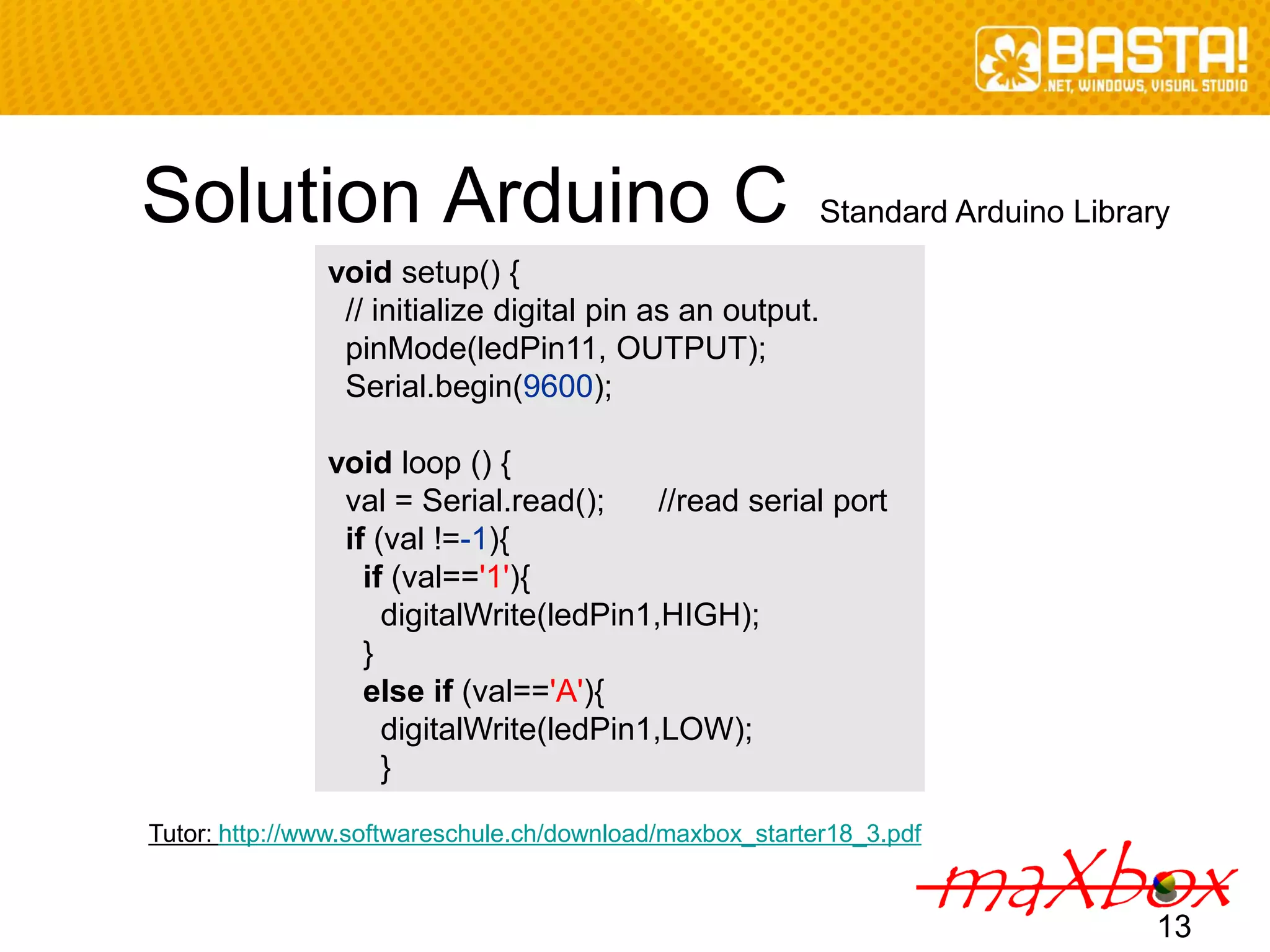 BASTA!
.NET, WINDOWS, VISUAL STUDIO

Solution Arduino C Standard Arduino Library

void setup() {
  // initialize digital pin as an output.
  pinMode(ledPin11, OUTPUT);
  Serial.begin(9600);

void loop () {
  val = Serial.read();      //read serial port
  if (val !=-1){
    if (val=='1'){
      digitalWrite(ledPin1,HIGH);
    }
    else if (val=='A'){
      digitalWrite(ledPin1,LOW);
      }

Tutor: http://www.softwareschule.ch/download/maxbox_starter18_3.pdf

maXbox

13